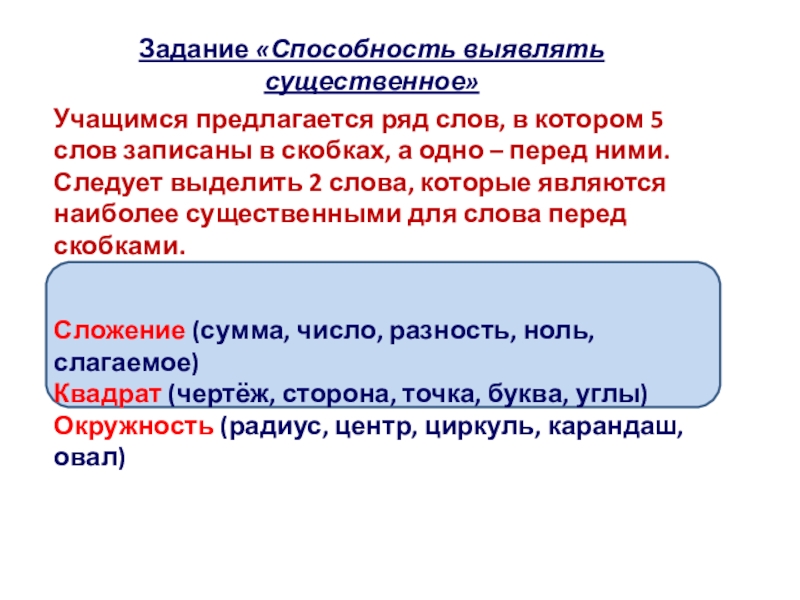 Задание «Способность выявлять существенное»

Учащимся предлагается ряд слов, в котором 5 слов записаны в скобках, а одно – перед ними. Следует выделить 2 слова, которые являются наиболее существенными для слова перед скобками.

Сложение (сумма, число, разность, ноль, слагаемое)
Квадрат (чертёж, сторона, точка, буква, углы)
Окружность (радиус, центр, циркуль, карандаш, овал)